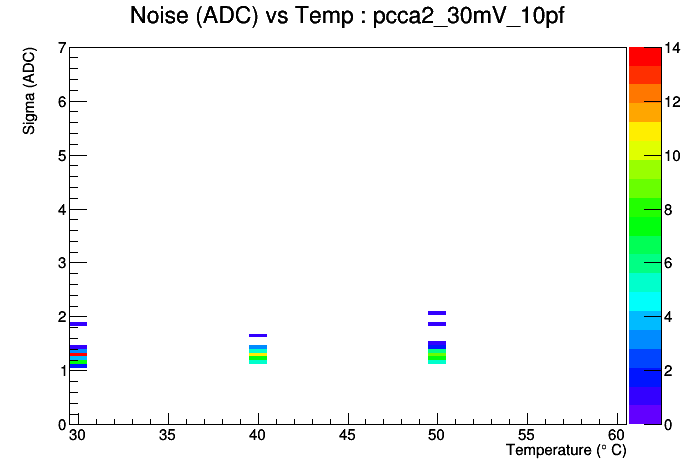 Noise (ADC) vs Temp : pcca2_30mV_10pf

Sigma (ADC)

7
6
5
4
3
2
1
0

30 35 40 45 50 55 60

Temperature (° C)

14
12
10
8
6
4
2
0